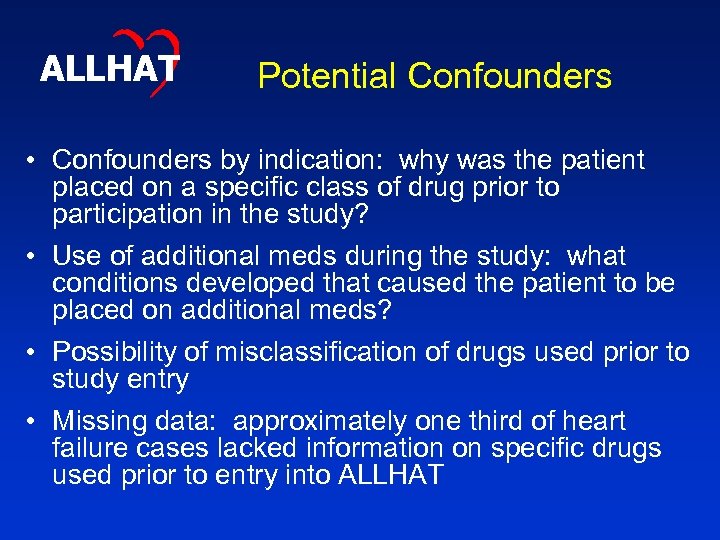 ALLHAT

Potential Confounders

• Confounders by indication: why was the patient placed on a specific class of drug prior to participation in the study?

• Use of additional meds during the study: what conditions developed that caused the patient to be placed on additional meds?

• Possibility of misclassification of drugs used prior to study entry

• Missing data: approximately one third of heart failure cases lacked information on specific drugs used prior to entry into ALLHAT